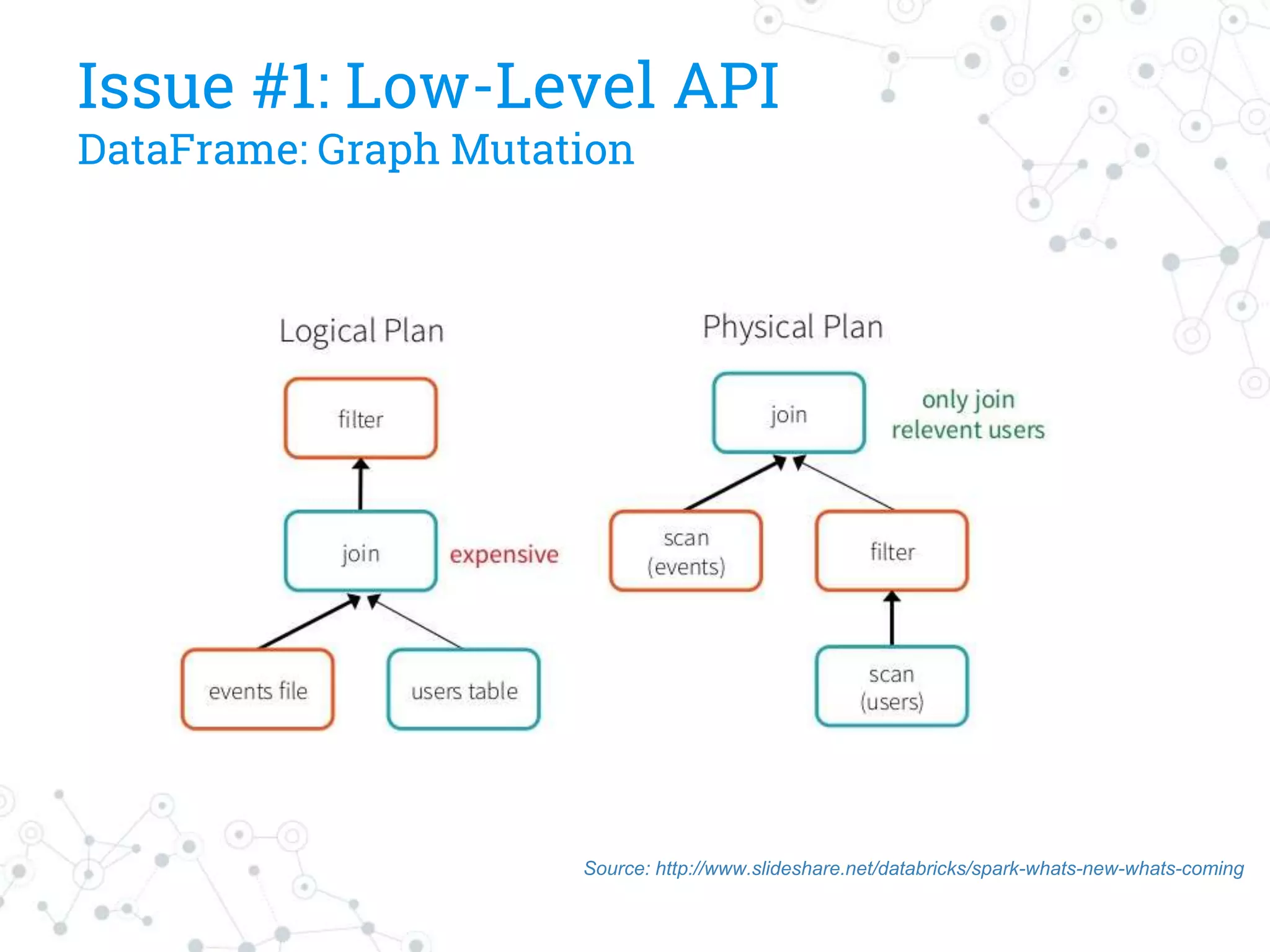 Issue #1: Low-Level API
DataFrame: Graph Mutation

Logical Plan

filter

join

expensive

events file

users table

Physical Plan

join

only join relevent users

scan (events)

filter

scan (users)

Source: http://www.slideshare.net/databricks/spark-whats-new-whats-coming